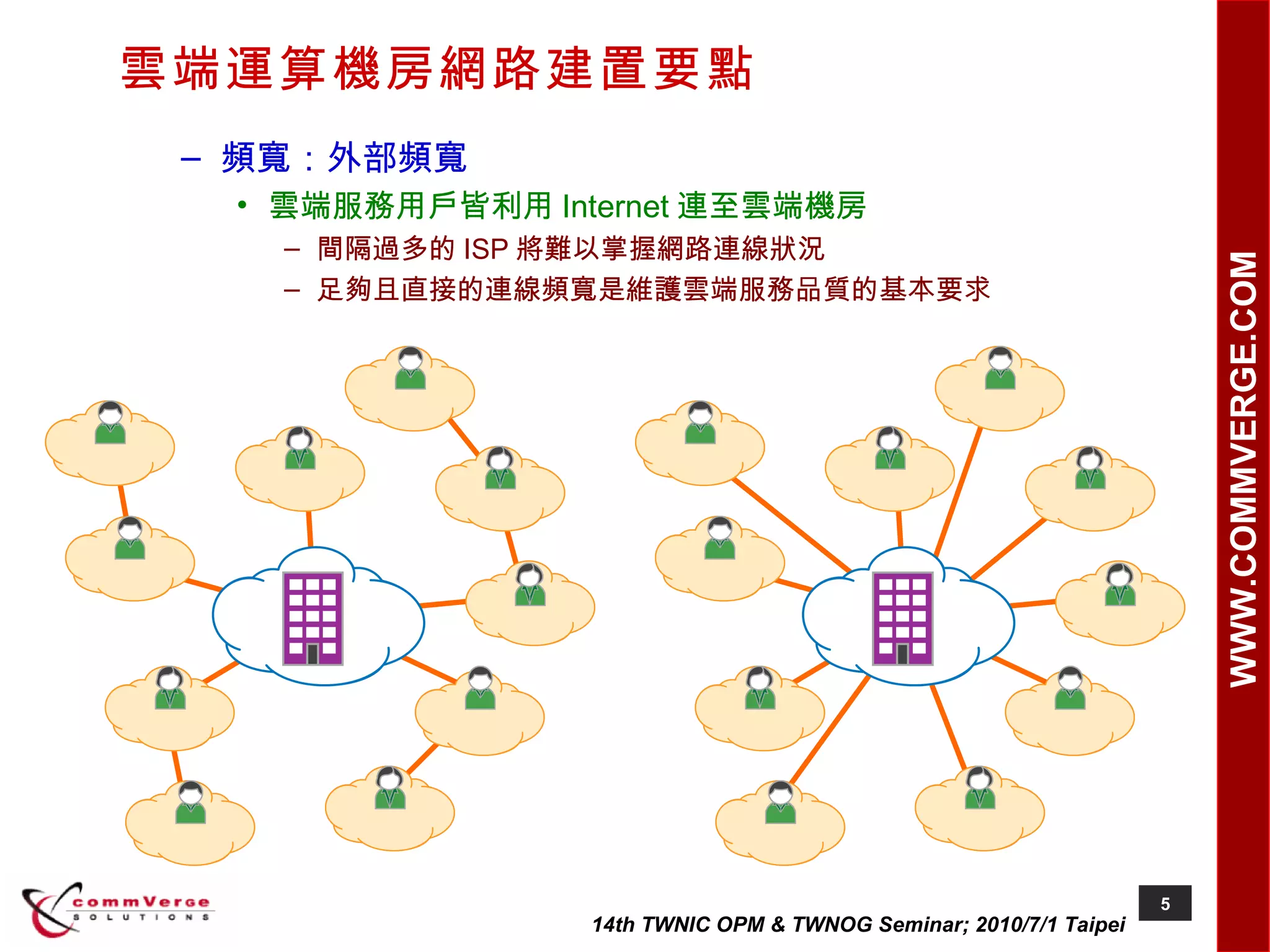 雲端運算機房網路建置要點

– 頻寬：外部頻寬

• 雲端服務用戶皆利用 Internet 連至雲端機房

– 間隔過多的 ISP 將難以掌握網路連線狀況

– 足夠且直接的連線頻寬是維護雲端服務品質的基本要求

WWW.COMMVERGE.COM

commVerge SOLUTIONS

14th TWNIC OPM & TWNOG Seminar; 2010/7/1 Taipei

5